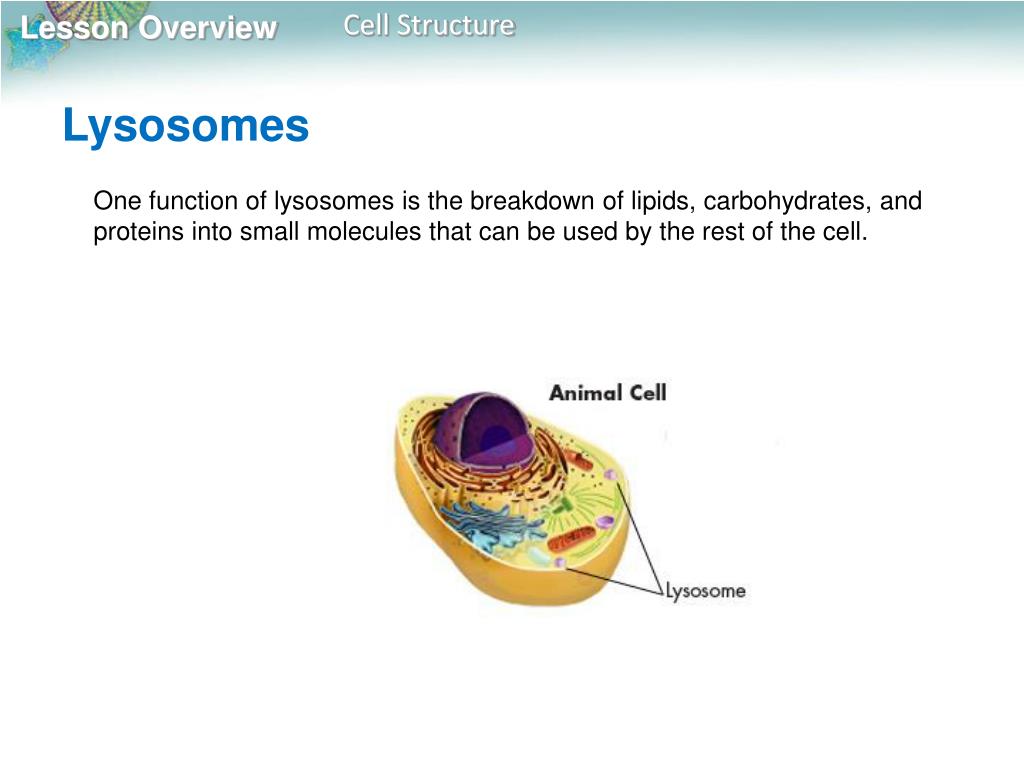 Lesson Overview Cell Structure

Lysosomes

One function of lysosomes is the breakdown of lipids, carbohydrates, and proteins into small molecules that can be used by the rest of the cell.

Animal Cell

Lysosome